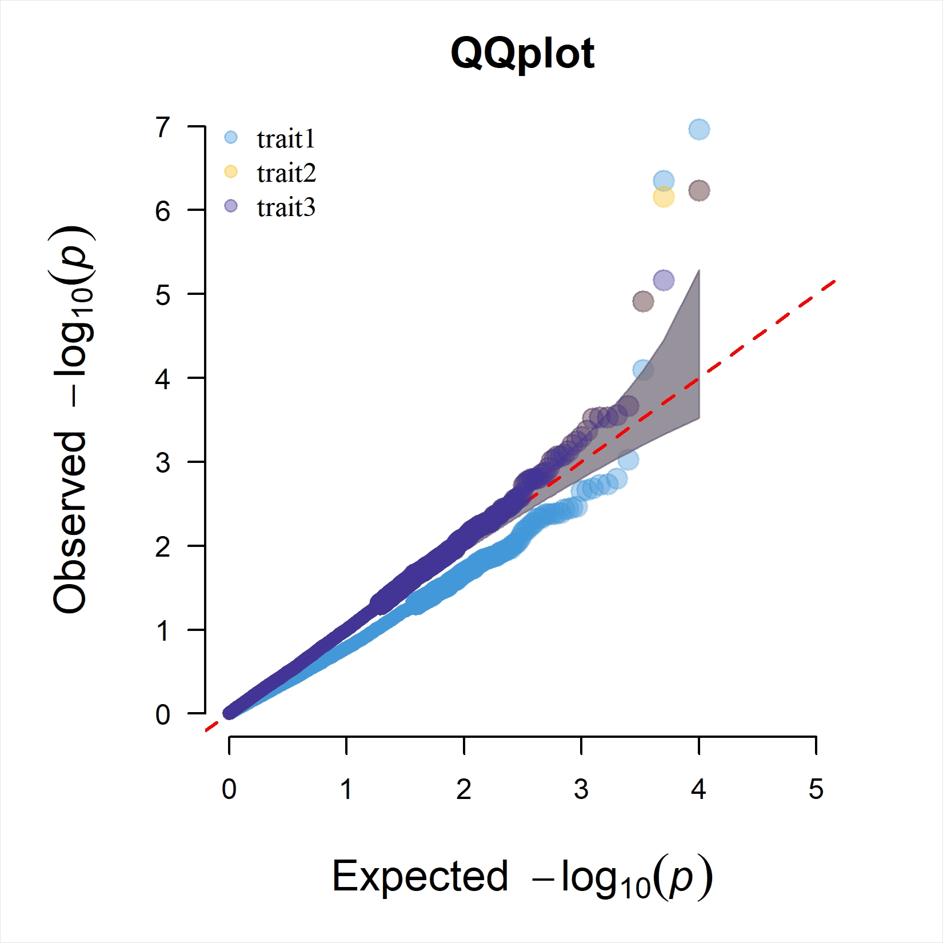 QQplot

trait1
trait2
trait3

Observed $-\log_{10}(p)$

7
6
5
4
3
2
1
0

0
1
2
3
4
5

Expected $-\log_{10}(p)$